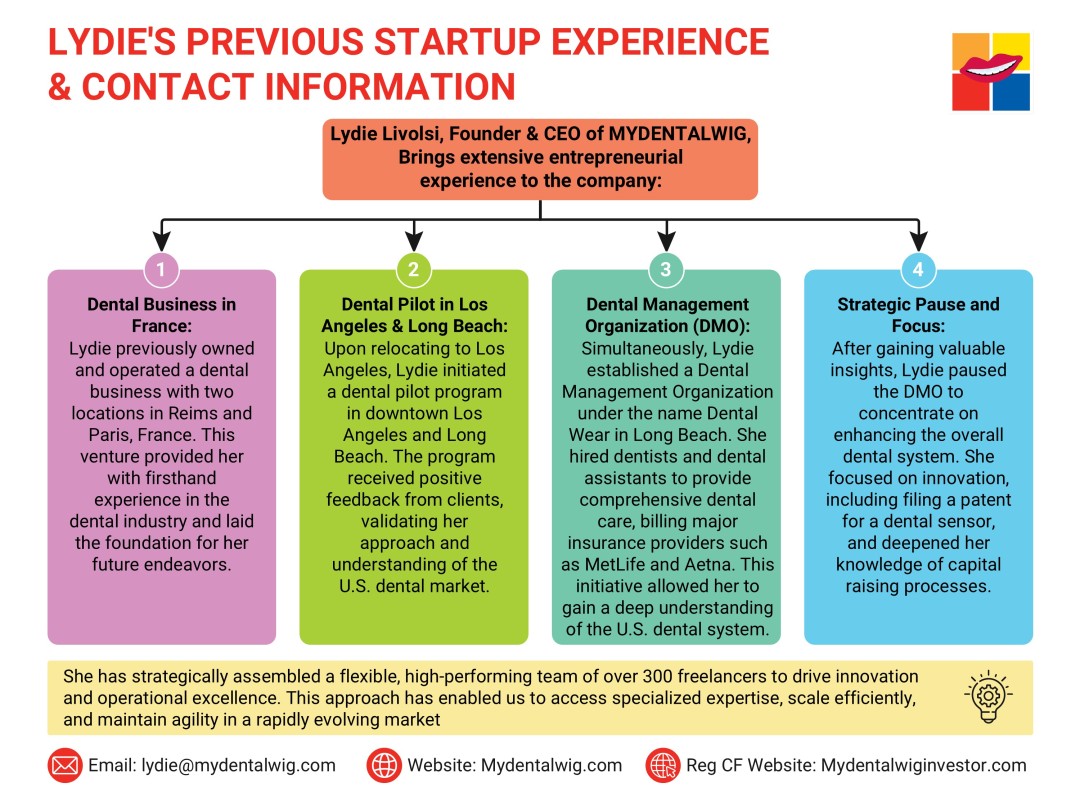 LYDIE'S PREVIOUS STARTUP EXPERIENCE & CONTACT INFORMATION

Lydie Livolsi, Founder & CEO of MYDENTALWIG, Brings extensive entrepreneurial experience to the company:

1

Dental Business in France:
Lydie previously owned and operated a dental business with two locations in Reims and Paris, France. This venture provided her with firsthand experience in the dental industry and laid the foundation for her future endeavors.

2

Dental Pilot in Los Angeles & Long Beach:
Upon relocating to Los Angeles, Lydie initiated a dental pilot program in downtown Los Angeles and Long Beach. The program received positive feedback from clients, validating her approach and understanding of the U.S. dental market.

3

Dental Management Organization (DMO):
Simultaneously, Lydie established a Dental Management Organization under the name Dental Wear in Long Beach. She hired dentists and dental assistants to provide comprehensive dental care, billing major insurance providers such as MetLife and Aetna. This initiative allowed her to gain a deep understanding of the U.S. dental system.

4

Strategic Pause and Focus:
After gaining valuable insights, Lydie paused the DMO to concentrate on enhancing the overall dental system. She focused on innovation, including filing a patent for a dental sensor, and deepened her knowledge of capital raising processes.

She has strategically assembled a flexible, high-performing team of over 300 freelancers to drive innovation and operational excellence. This approach has enabled us to access specialized expertise, scale efficiently, and maintain agility in a rapidly evolving market

Email: lydie@mydentalwig.com
Website: Mydentalwig.com
Reg CF Website: Mydentalwiginvestor.com